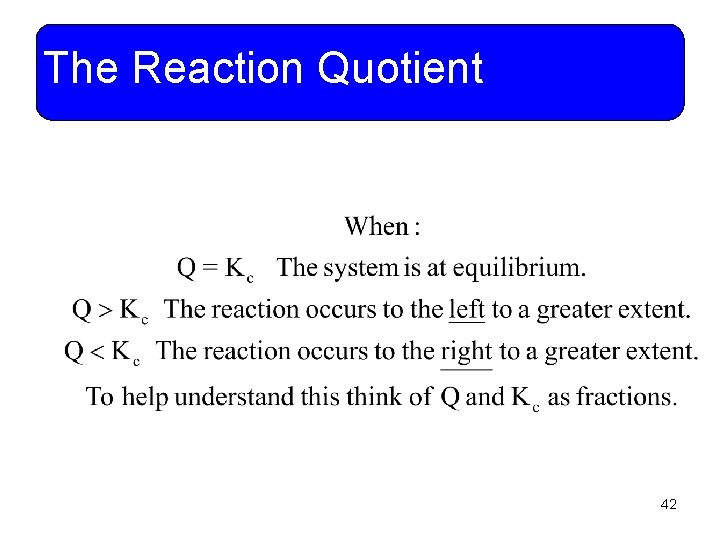 The Reaction Quotient

When :

$Q = K_c$ The system is at equilibrium.

$Q > K_c$ The reaction occurs to the left to a greater extent.

$Q < K_c$ The reaction occurs to the right to a greater extent.

To help understand this think of Q and $K_c$ as fractions.

42